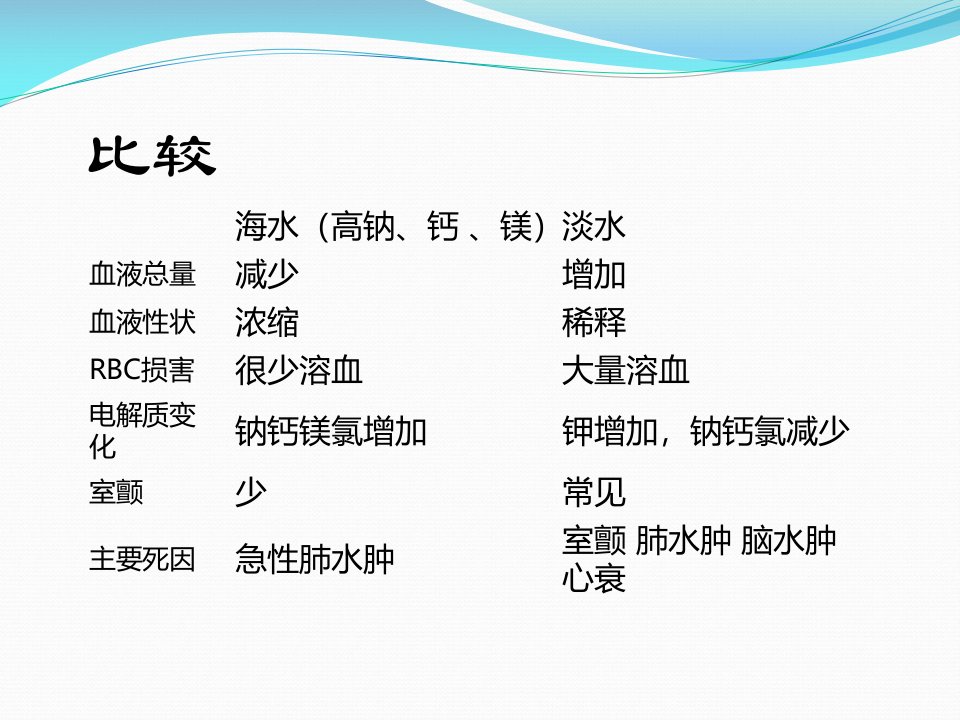 比较

| | 海水（高钠、钙 、镁） | 淡水 |
|---|---|---|
| 血液总量 | 减少 | 增加 |
| 血液性状 | 浓缩 | 稀释 |
| RBC损害 | 很少溶血 | 大量溶血 |
| 电解质变化 | 钠钙镁氯增加 | 钾增加，钠钙氯减少 |
| 室颤 | 少 | 常见 |
| 主要死因 | 急性肺水肿 | 室颤 肺水肿 脑水肿 心衰 |